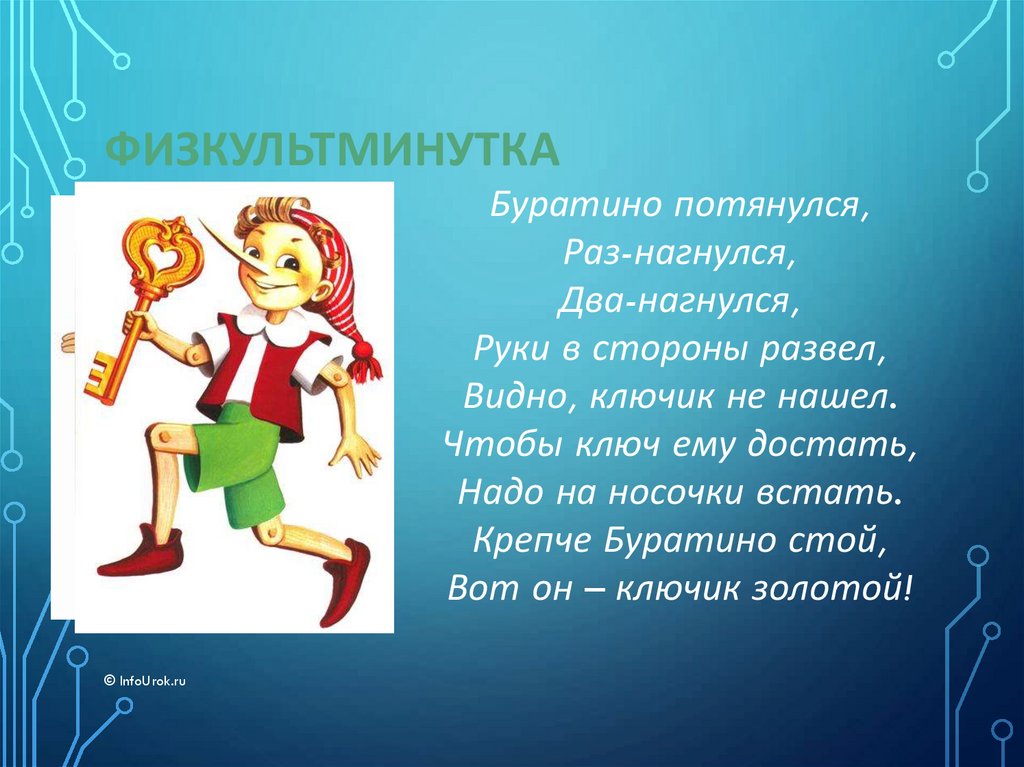 ФИЗКУЛЬТМИНУТКА

Буратино потянулся,
Раз-нагнулся,
Два-нагнулся,
Руки в стороны развел,
Видно, ключик не нашел.
Чтобы ключ ему достать,
Надо на носочки встать.
Крепче Буратино стой,
Вот он – ключик золотой!

© InfoUrok.ru